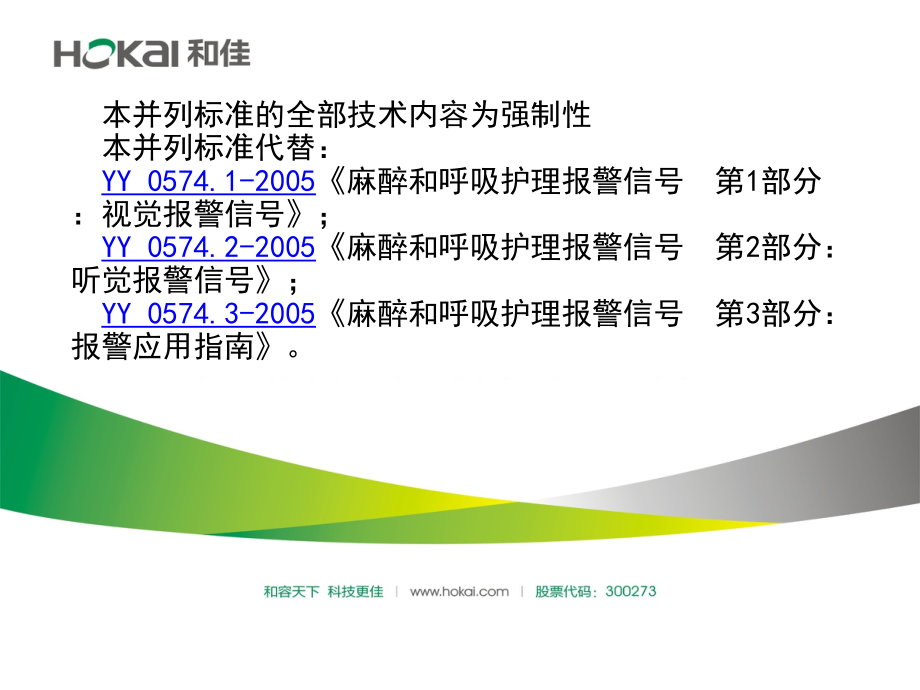 HOKAI 和佳

本并列标准的全部技术内容为强制性

本并列标准代替：

YY 0574.1-2005《麻醉和呼吸护理报警信号　第1部分：视觉报警信号》；

YY 0574.2-2005《麻醉和呼吸护理报警信号　第2部分：听觉报警信号》；

YY 0574.3-2005《麻醉和呼吸护理报警信号　第3部分：报警应用指南》。

和容天下 科技更佳 | www.hokai.com | 股票代码：300273